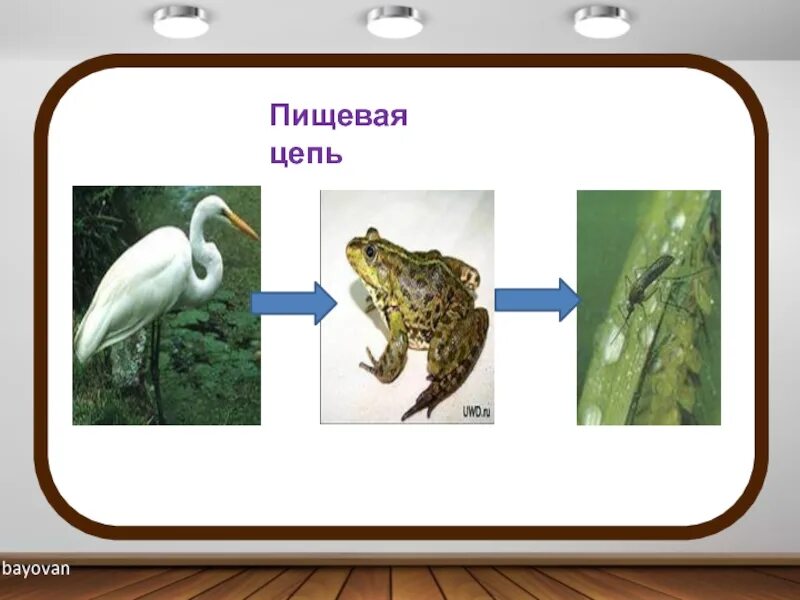 Пищевая цепь

UWD.ru

bayovan